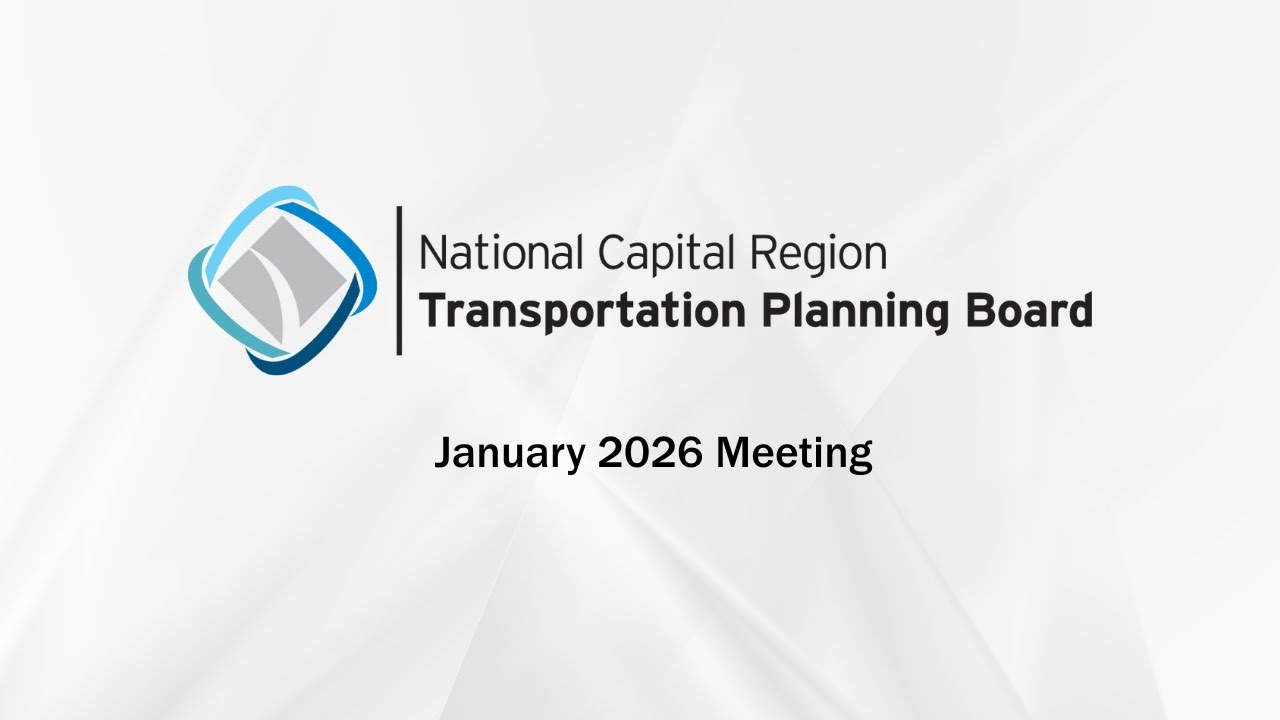 National Capital Region
Transportation Planning Board

January 2026 Meeting